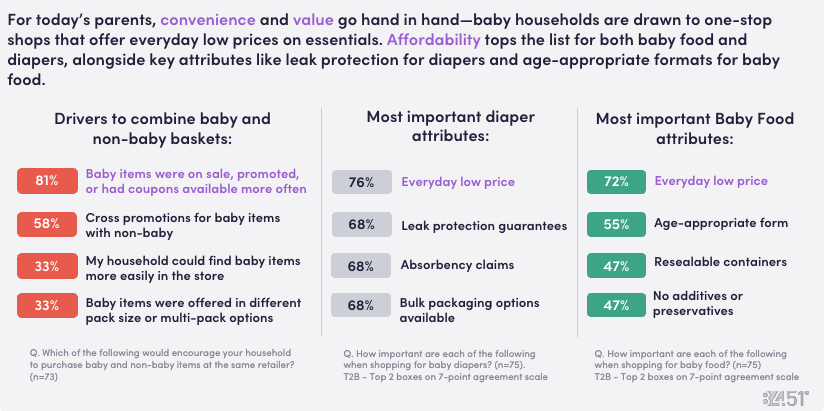 For today's parents, convenience and value go hand in hand—baby households are drawn to one-stop shops that offer everyday low prices on essentials. Affordability tops the list for both baby food and diapers, alongside key attributes like leak protection for diapers and age-appropriate formats for baby food.

Drivers to combine baby and non-baby baskets:

81% Baby items were on sale, promoted, or had coupons available more often

58% Cross promotions for baby items with non-baby

33% My household could find baby items more easily in the store

33% Baby items were offered in different pack size or multi-pack options

Q. Which of the following would encourage your household to purchase baby and non-baby items at the same retailer? (n=73)

Most important diaper attributes:

76% Everyday low price

68% Leak protection guarantees

68% Absorbency claims

68% Bulk packaging options available

Q. How important are each of the following when shopping for baby diapers? (n=75). T2B - Top 2 boxes on 7-point agreement scale

Most important Baby Food attributes:

72% Everyday low price

55% Age-appropriate form

47% Resealable containers

47% No additives or preservatives

Q. How important are each of the following when shopping for baby food? (n=75) T2B - Top 2 boxes on 7-point agreement scale

84.51°